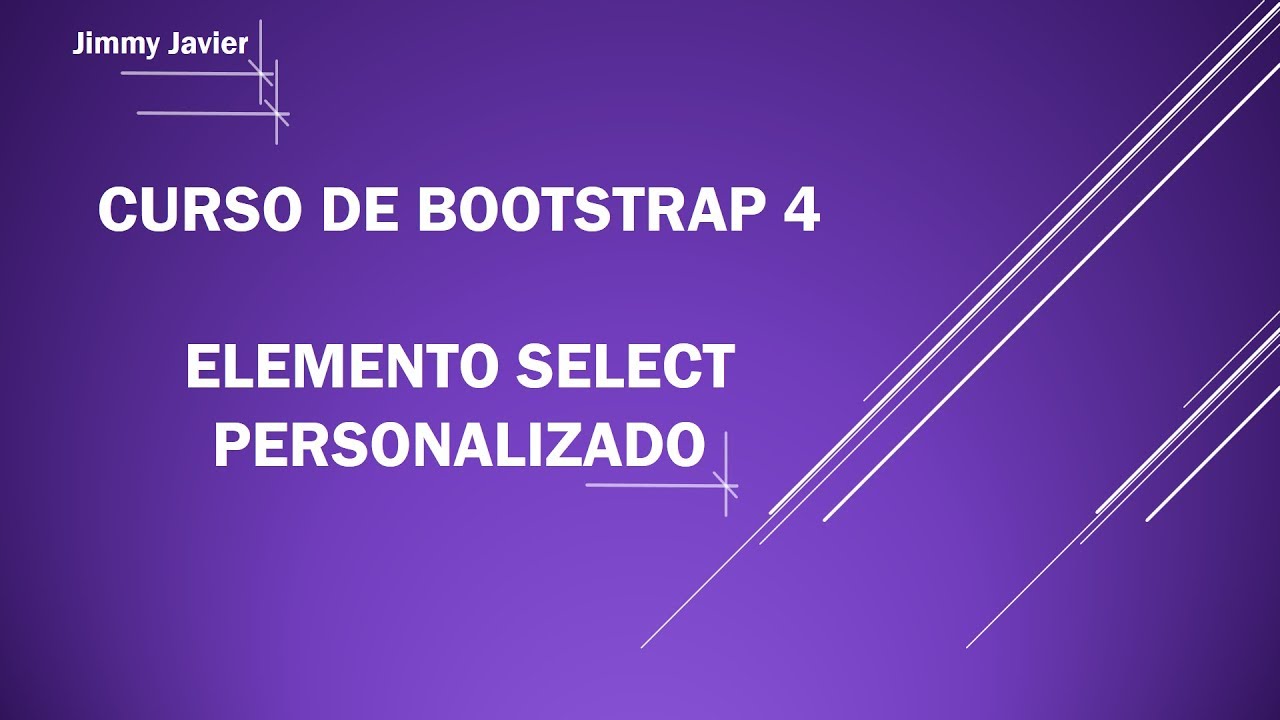 Jimmy Javier

CURSO DE BOOTSTRAP 4

ELEMENTO SELECT PERSONALIZADO